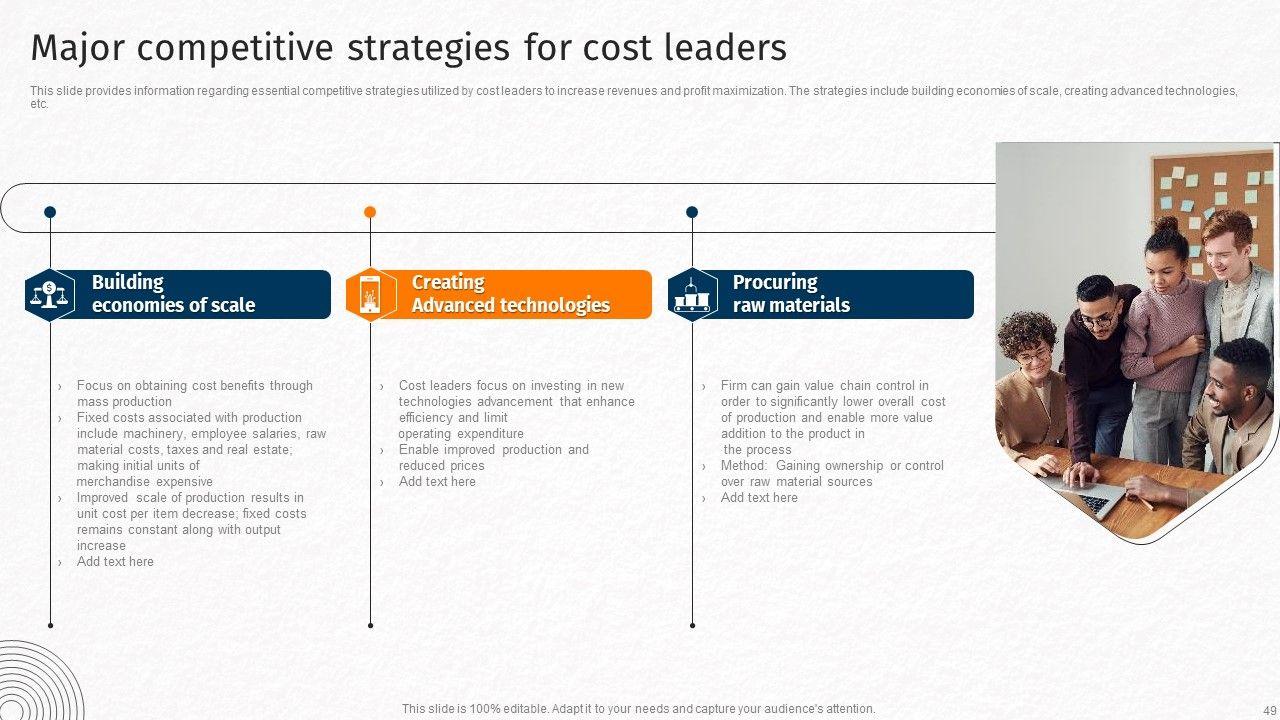 Major competitive strategies for cost leaders

This slide provides information regarding essential competitive strategies utilized by cost leaders to increase revenues and profit maximization. The strategies include building economies of scale, creating advanced technologies, etc.

Building economies of scale

› Focus on obtaining cost benefits through mass production
› Fixed costs associated with production include machinery, employee salaries, raw material costs, taxes and real estate; making initial units of merchandise expensive
› Improved scale of production results in unit cost per item decrease; fixed costs remains constant along with output increase
› Add text here

Creating Advanced technologies

› Cost leaders focus on investing in new technologies advancement that enhance efficiency and limit operating expenditure
› Enable improved production and reduced prices
› Add text here

Procuring raw materials

› Firm can gain value chain control in order to significantly lower overall cost of production and enable more value addition to the product in the process
› Method: Gaining ownership or control over raw material sources
› Add text here

This slide is 100% editable. Adapt it to your needs and capture your audience's attention.

49